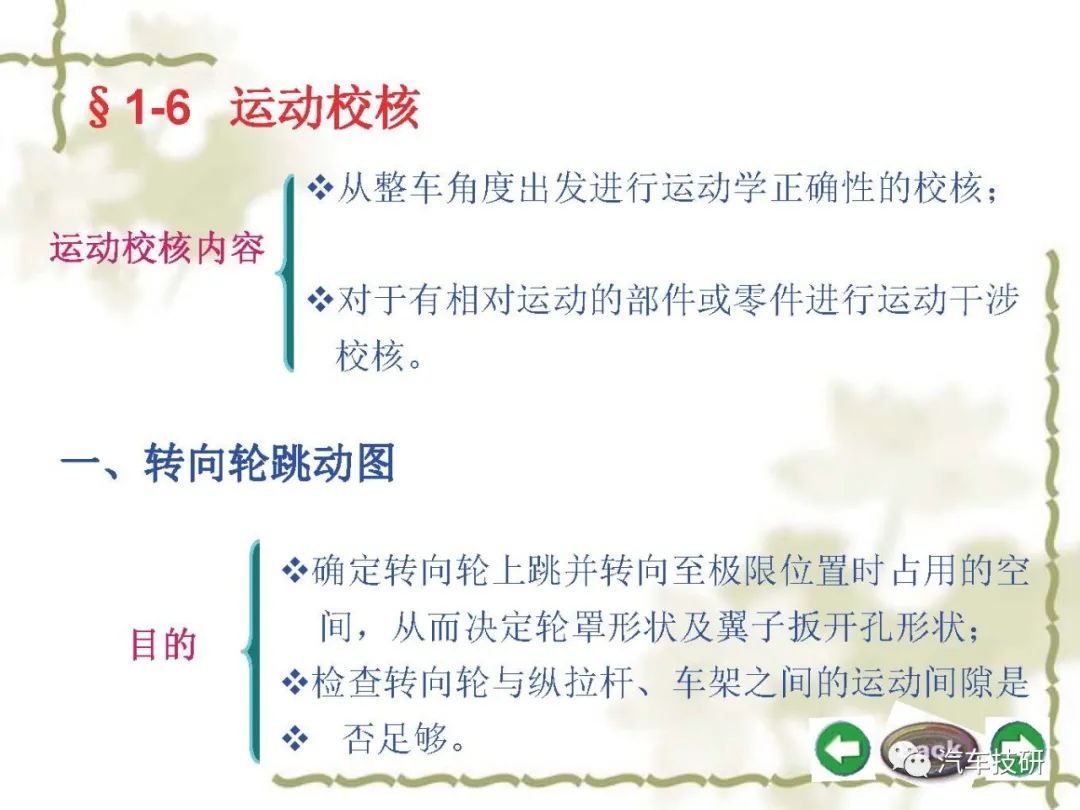 § 1-6 运动校核

运动校核内容

❖从整车角度出发进行运动学正确性的校核；

❖对于有相对运动的部件或零件进行运动干涉校核。

一、转向轮跳动图

目的

❖确定转向轮上跳并转向至极限位置时占用的空间，从而决定轮罩形状及翼子扳开孔形状；

❖检查转向轮与纵拉杆、车架之间的运动间隙是

❖ 否足够。

汽车技研